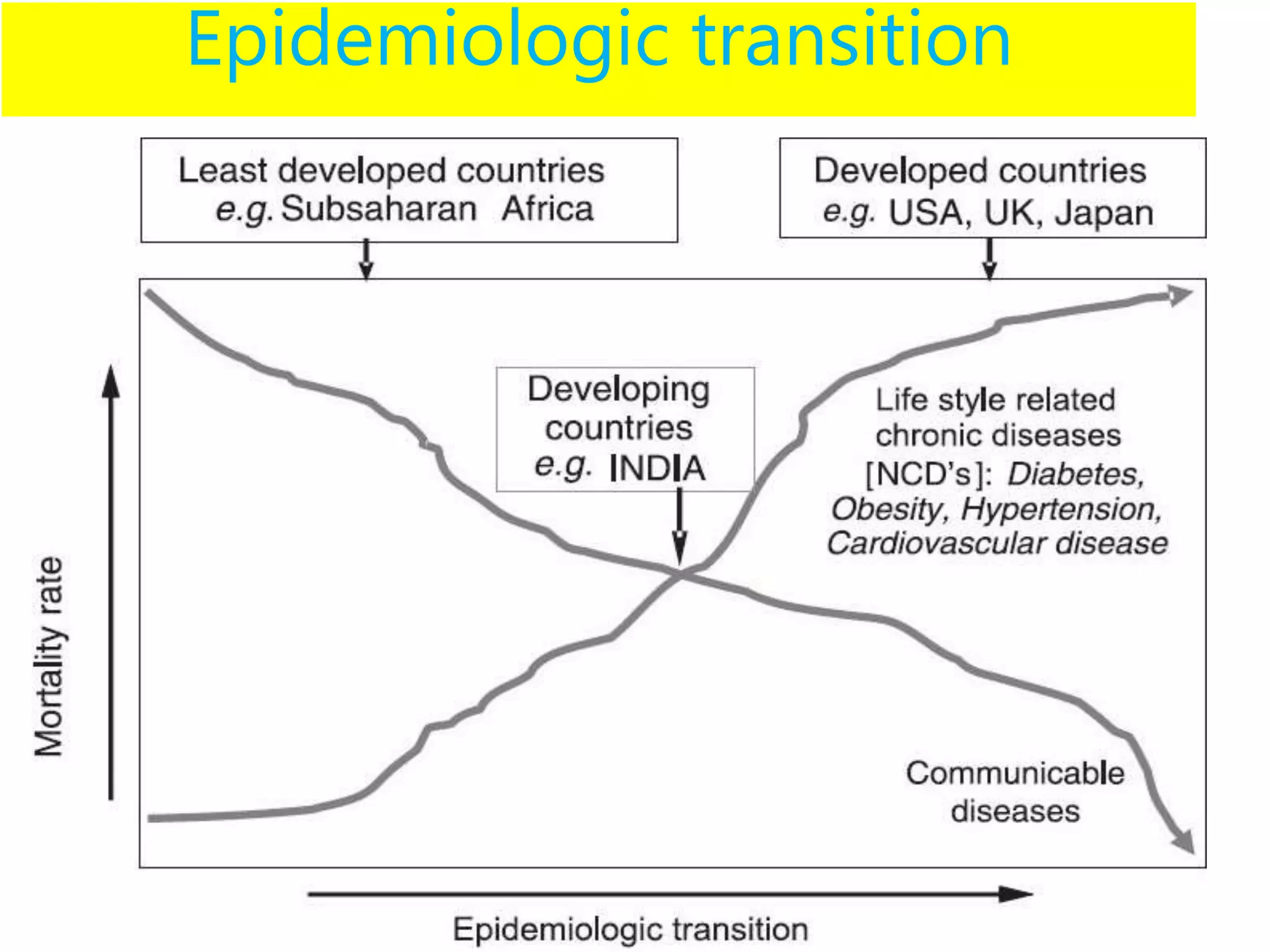 Epidemiologic transition

Least developed countries
e.g. Subsaharan Africa

Developed countries
e.g. USA, UK, Japan

Developing countries
e.g. INDIA

Life style related chronic diseases [NCD's]: Diabetes, Obesity, Hypertension, Cardiovascular disease

Communicable diseases

Mortality rate

Epidemiologic transition